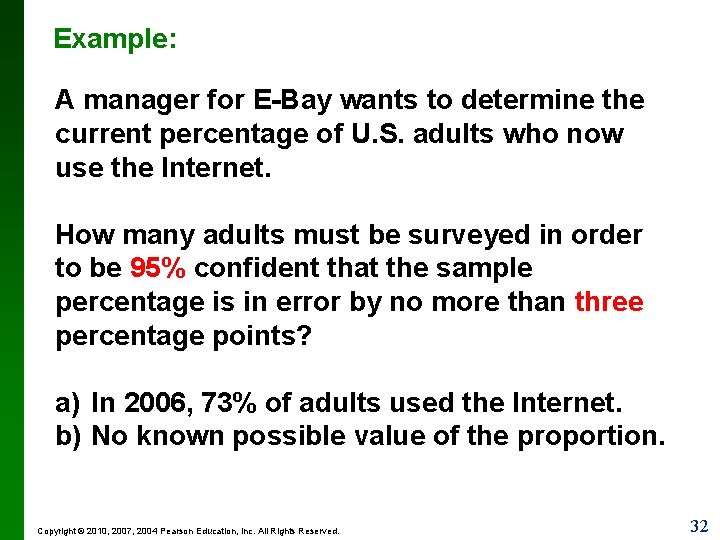 Example:

A manager for E-Bay wants to determine the current percentage of U.S. adults who now use the Internet.

How many adults must be surveyed in order to be 95% confident that the sample percentage is in error by no more than three percentage points?

a) In 2006, 73% of adults used the Internet.
b) No known possible value of the proportion.

Copyright © 2010, 2007, 2004 Pearson Education, Inc. All Rights Reserved.

32